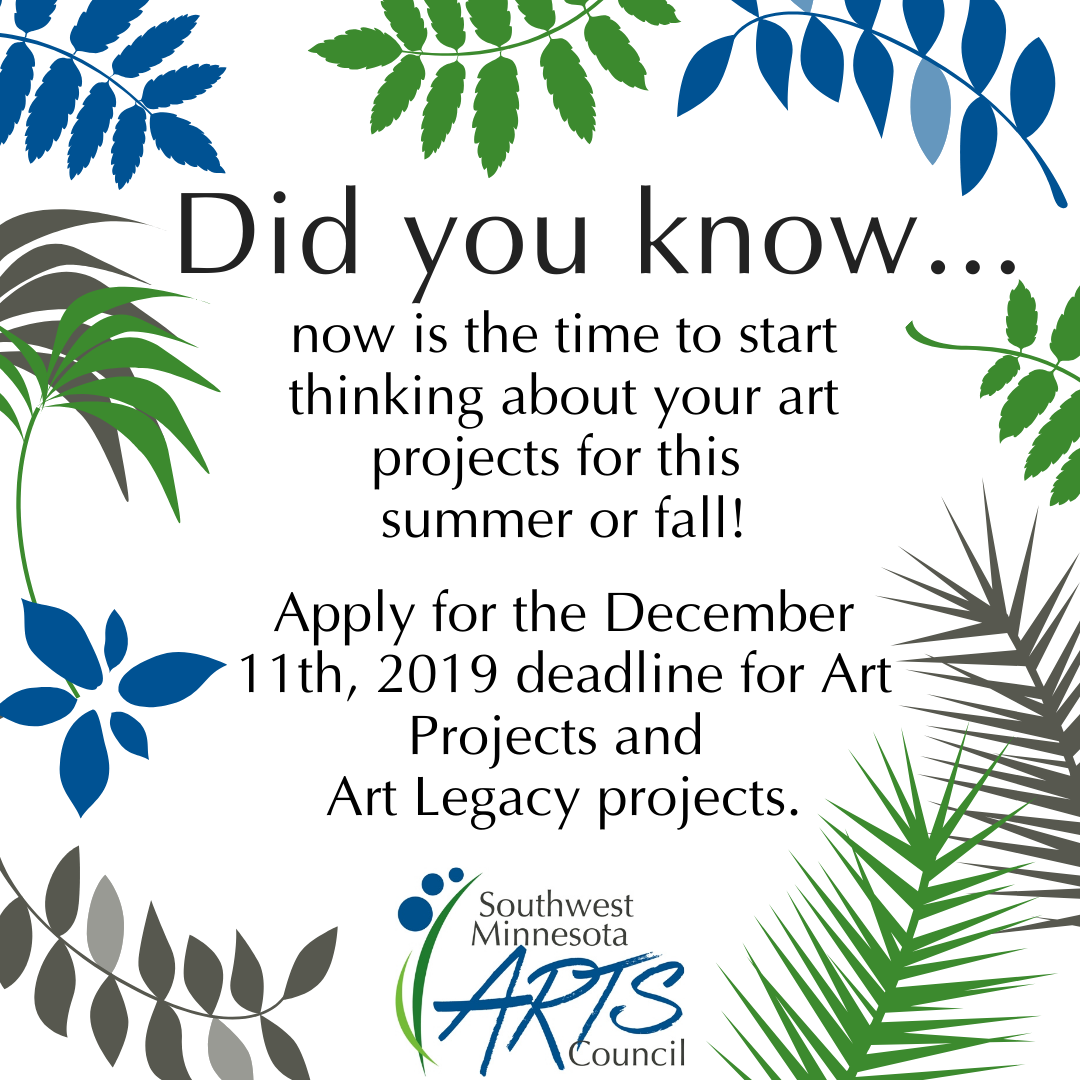 Did you know...

now is the time to start thinking about your art projects for this summer or fall!

Apply for the December 11th, 2019 deadline for Art Projects and Art Legacy projects.

Southwest Minnesota ARTS Council